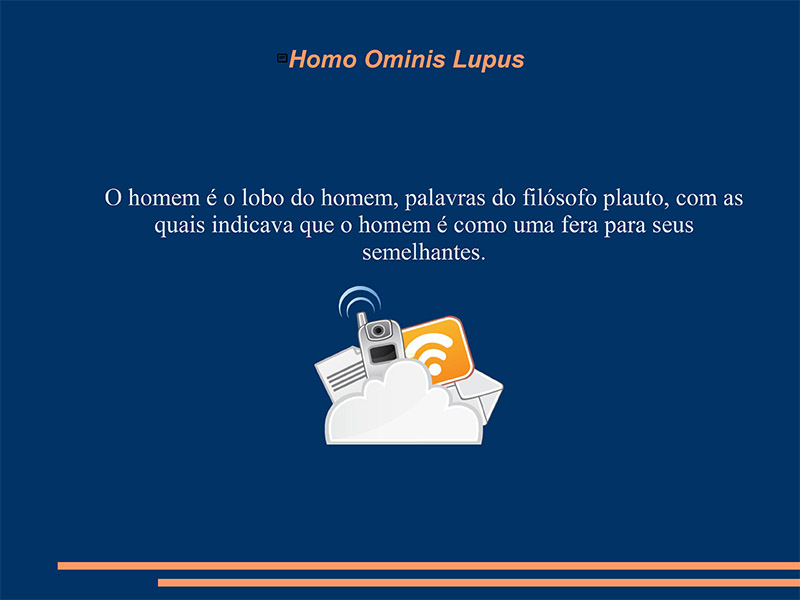 Homo Ominis Lupus

O homem é o lobo do homem, palavras do filósofo plauto, com as quais indicava que o homem é como uma fera para seus semelhantes.